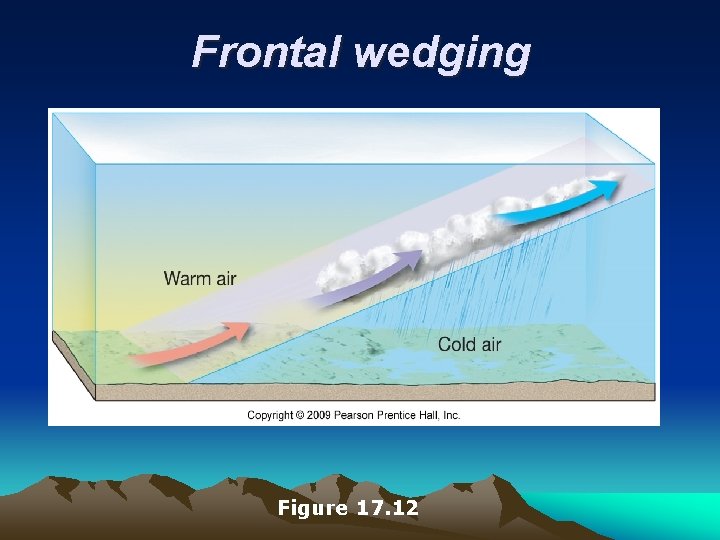 Frontal wedging

Warm air

Cold air

Copyright © 2009 Pearson Prentice Hall, Inc.

Figure 17.12